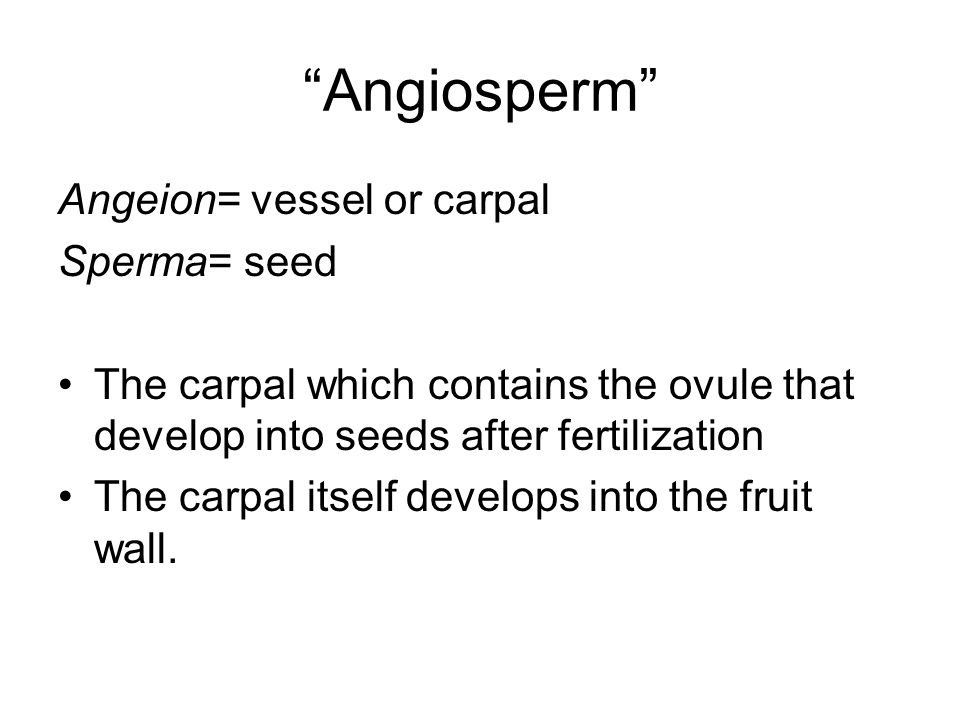 “Angiosperm”

Angeion= vessel or carpal
Sperma= seed

• The carpal which contains the ovule that develop into seeds after fertilization
• The carpal itself develops into the fruit wall.